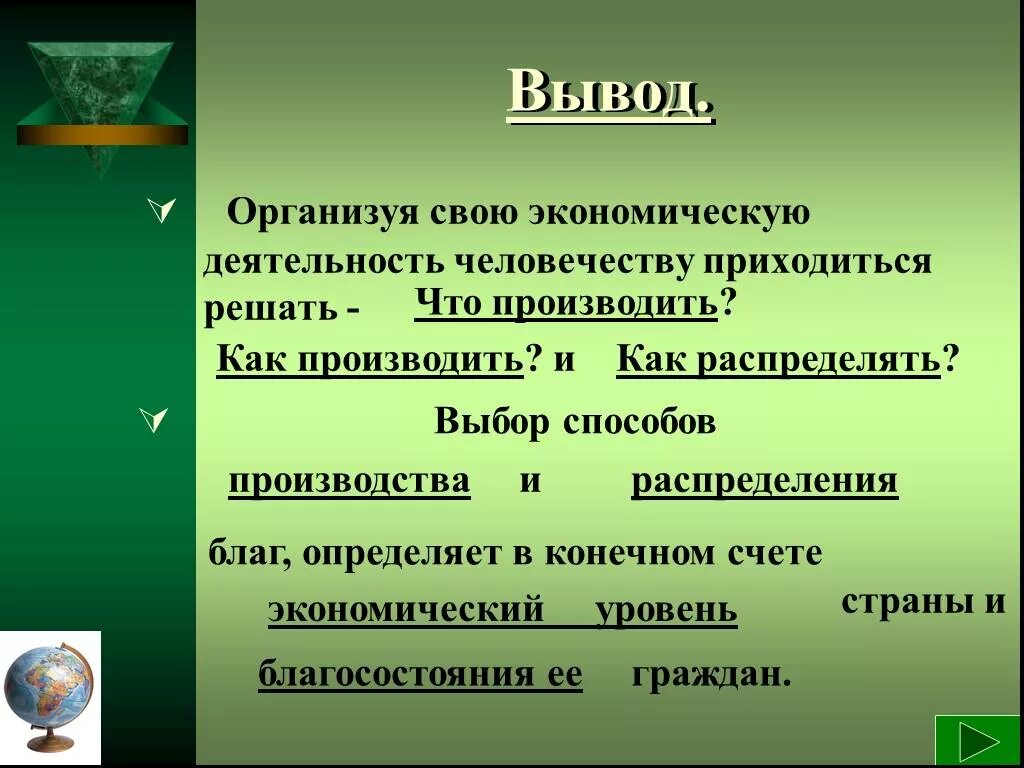 Вывод.

Организуя свою экономическую деятельность человечеству приходиться решать - Что производить? Как производить? и Как распределять?

Выбор способов производства и распределения благ, определяет в конечном счете экономический уровень страны и благосостояния ее граждан.